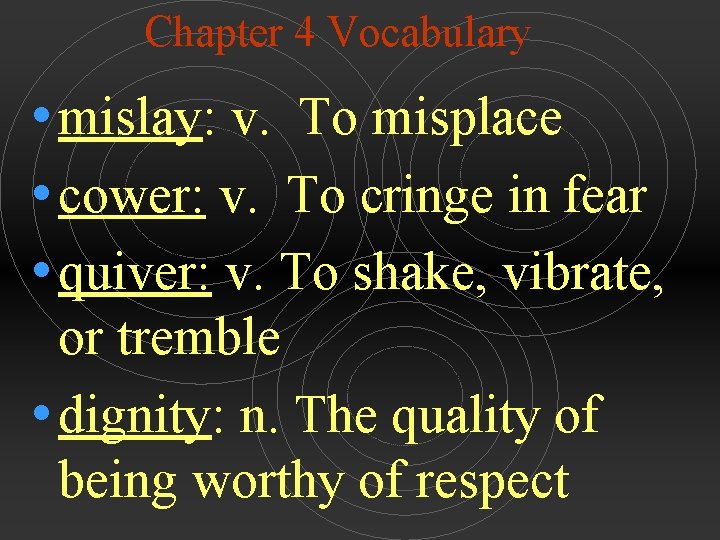 Chapter 4 Vocabulary

• mislay: v. To misplace
• cower: v. To cringe in fear
• quiver: v. To shake, vibrate, or tremble
• dignity: n. The quality of being worthy of respect